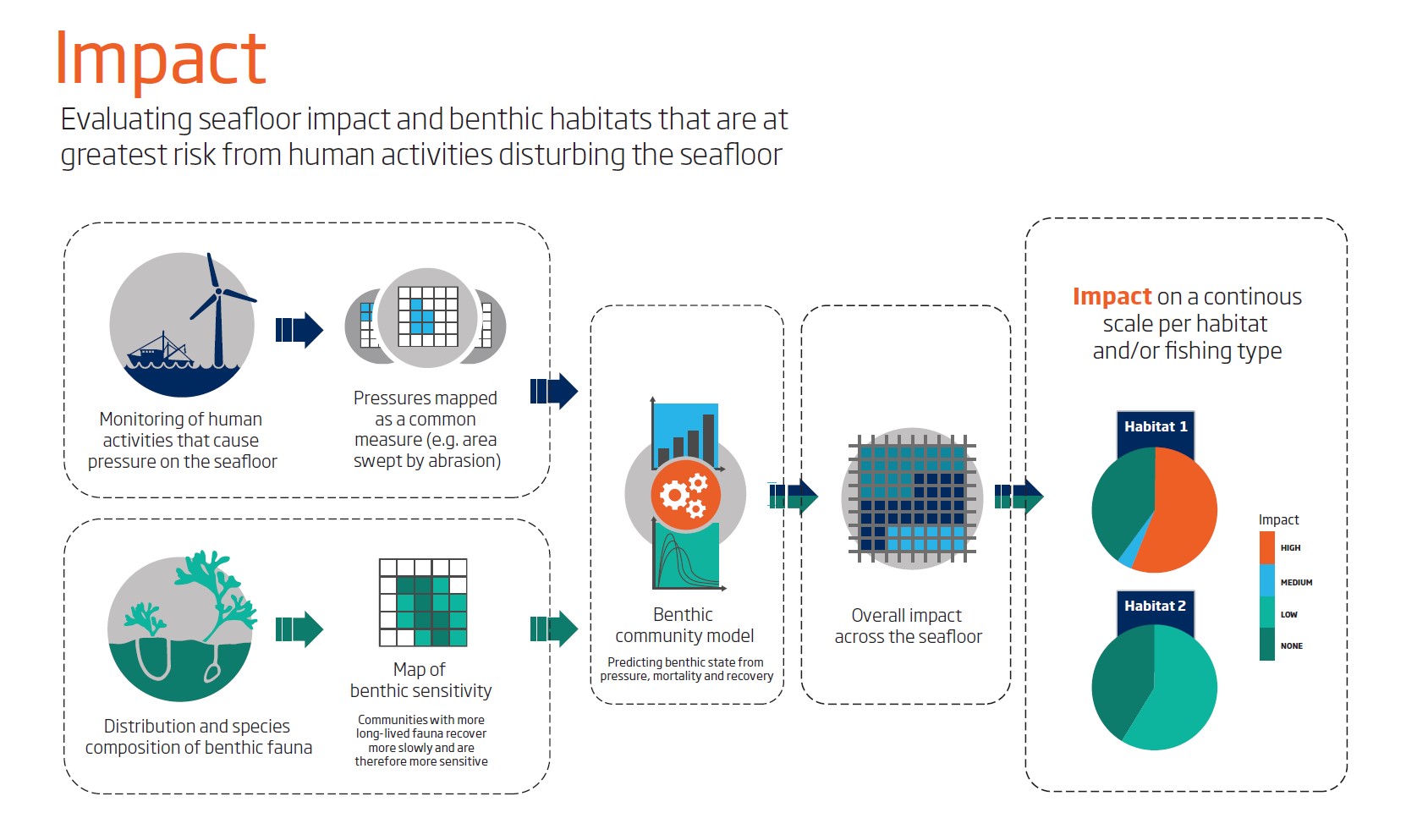 Impact

Evaluating seafloor impact and benthic habitats that are at greatest risk from human activities disturbing the seafloor

Monitoring of human activities that cause pressure on the seafloor

Pressures mapped as a common measure (e.g. area swept by abrasion)

Distribution and species composition of benthic fauna

Map of benthic sensitivity

Communities with more long-lived fauna recover more slowly and are therefore more sensitive

Benthic community model

Predicting benthic state from pressure, mortality and recovery

Overall impact across the seafloor

Impact on a continous scale per habitat and/or fishing type

Habitat 1

Habitat 2

Impact

HIGH

MEDIUM

LOW

NONE